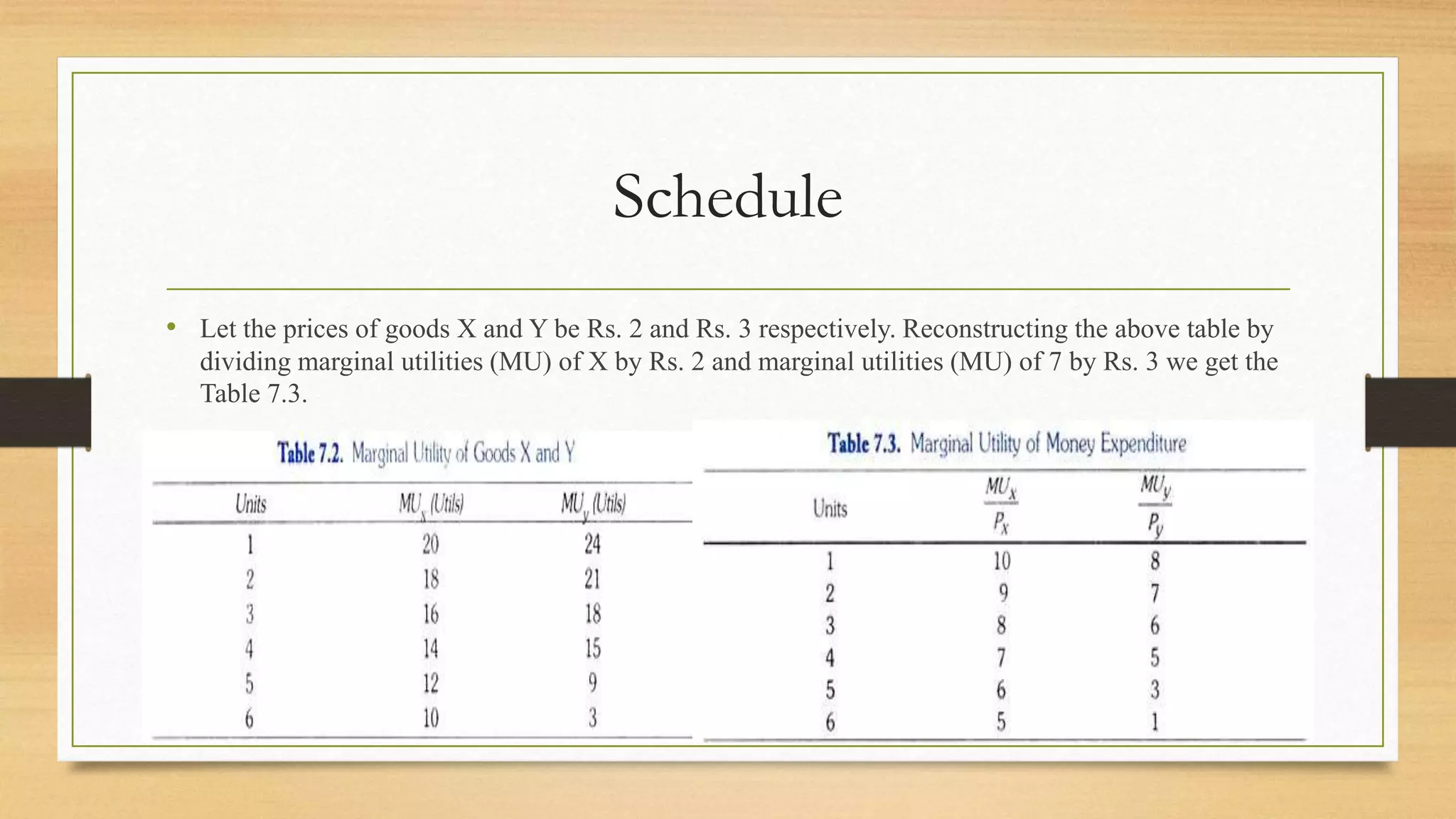 Schedule

• Let the prices of goods X and Y be Rs. 2 and Rs. 3 respectively. Reconstructing the above table by dividing marginal utilities (MU) of X by Rs. 2 and marginal utilities (MU) of 7 by Rs. 3 we get the Table 7.3.

Table 7.2. Marginal Utility of Goods X and Y

| Units | $MU_x$ (Utils) | $MU_y$ (Utils) |
|---|---|---|
| 1 | 20 | 24 |
| 2 | 18 | 21 |
| 3 | 16 | 18 |
| 4 | 14 | 15 |
| 5 | 12 | 9 |
| 6 | 10 | 3 |

Table 7.3. Marginal Utility of Money Expenditure

| Units | $\frac{MU_x}{P_x}$ | $\frac{MU_y}{P_y}$ |
|---|---|---|
| 1 | 10 | 8 |
| 2 | 9 | 7 |
| 3 | 8 | 6 |
| 4 | 7 | 5 |
| 5 | 6 | 3 |
| 6 | 5 | 1 |